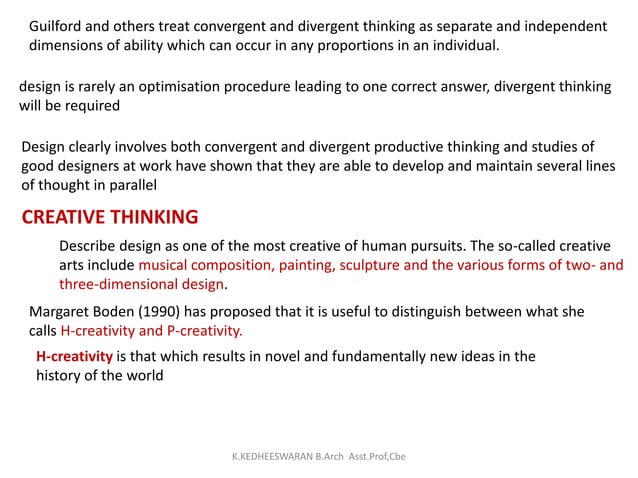 Guilford and others treat convergent and divergent thinking as separate and independent dimensions of ability which can occur in any proportions in an individual.

design is rarely an optimisation procedure leading to one correct answer, divergent thinking will be required

Design clearly involves both convergent and divergent productive thinking and studies of good designers at work have shown that they are able to develop and maintain several lines of thought in parallel

CREATIVE THINKING

Describe design as one of the most creative of human pursuits. The so-called creative arts include musical composition, painting, sculpture and the various forms of two- and three-dimensional design.

Margaret Boden (1990) has proposed that it is useful to distinguish between what she calls H-creativity and P-creativity.

H-creativity is that which results in novel and fundamentally new ideas in the history of the world

K.KEDHEESWARAN B.Arch Asst.Prof,Cbe